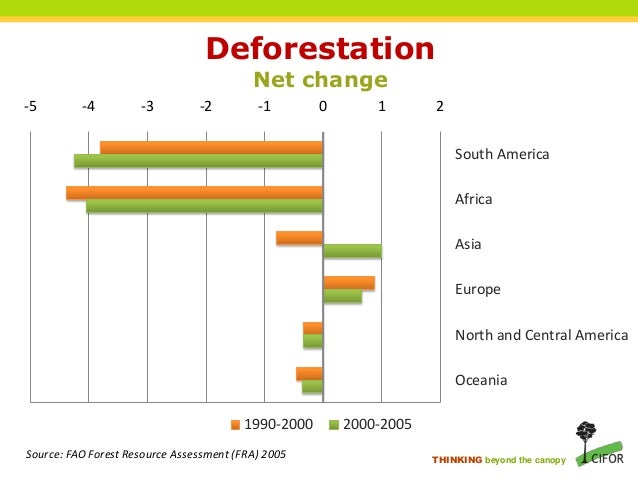 Deforestation
Net change

-5 -4 -3 -2 -1 0 1 2

South America
Africa
Asia
Europe
North and Central America
Oceania

1990-2000 2000-2005

Source: FAO Forest Resource Assessment (FRA) 2005

THINKING beyond the canopy

CIFOR